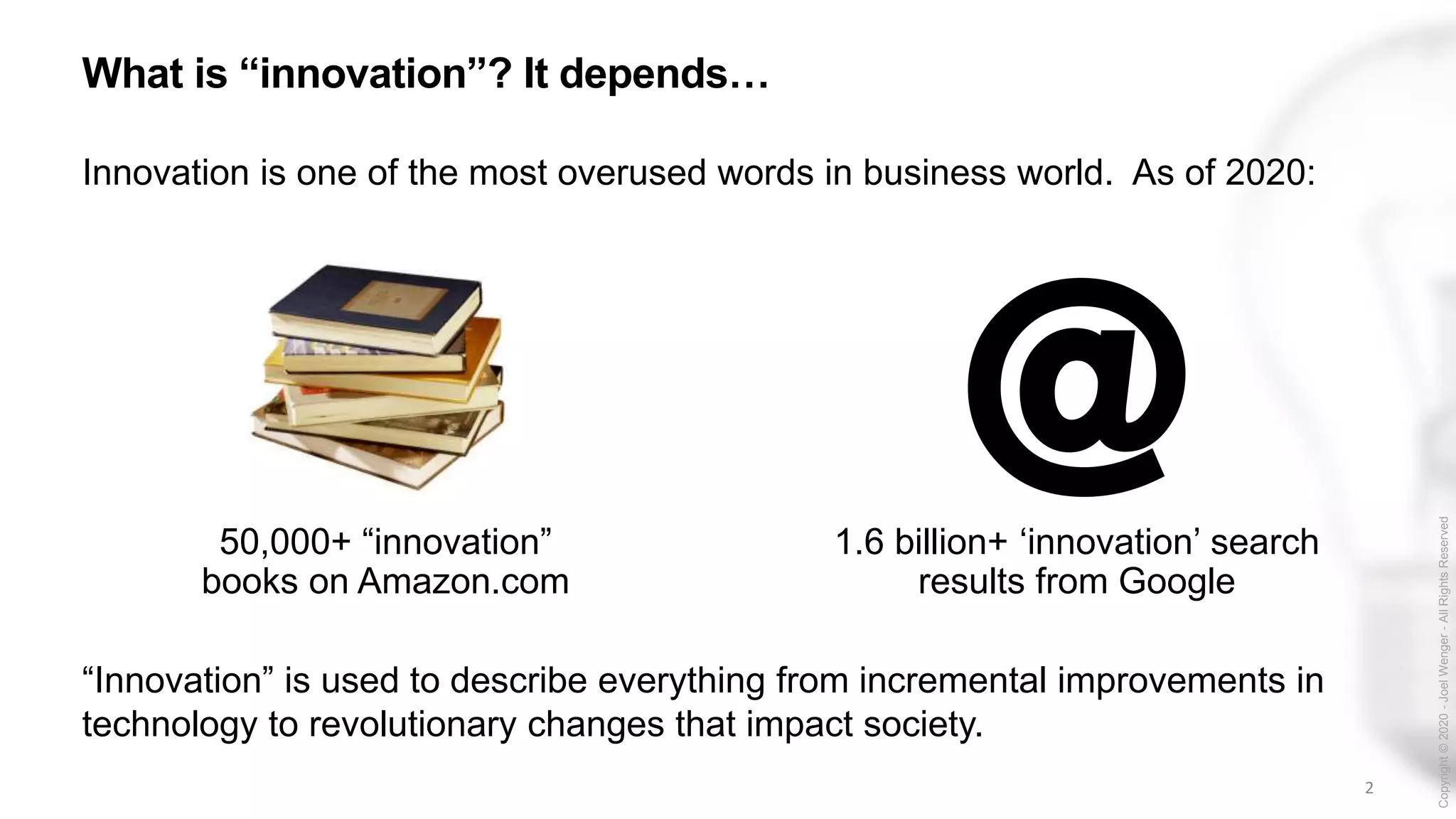 What is “innovation”? It depends…

Innovation is one of the most overused words in business world. As of 2020:

@

50,000+ “innovation” books on Amazon.com

1.6 billion+ ‘innovation’ search results from Google

“Innovation” is used to describe everything from incremental improvements in technology to revolutionary changes that impact society.

Copyright © 2020 - Joel Wenger - All Rights Reserved

2